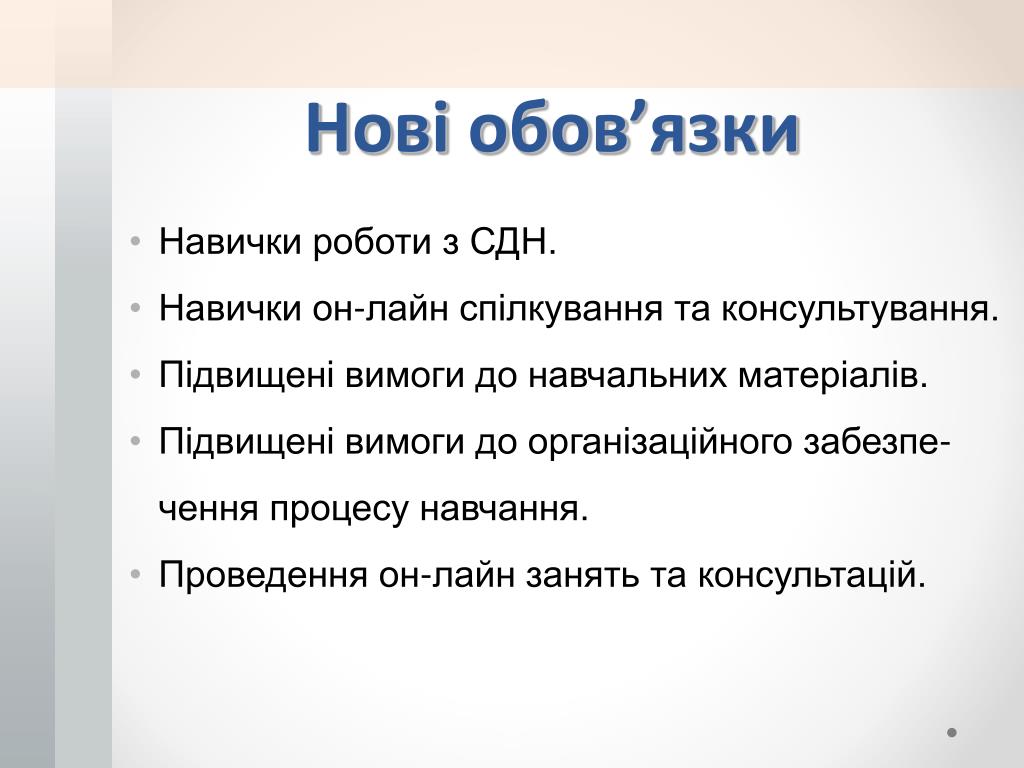 Нові обов’язки

• Навички роботи з СДН.
• Навички он-лайн спілкування та консультування.
• Підвищені вимоги до навчальних матеріалів.
• Підвищені вимоги до організаційного забезпечення процесу навчання.
• Проведення он-лайн занять та консультацій.